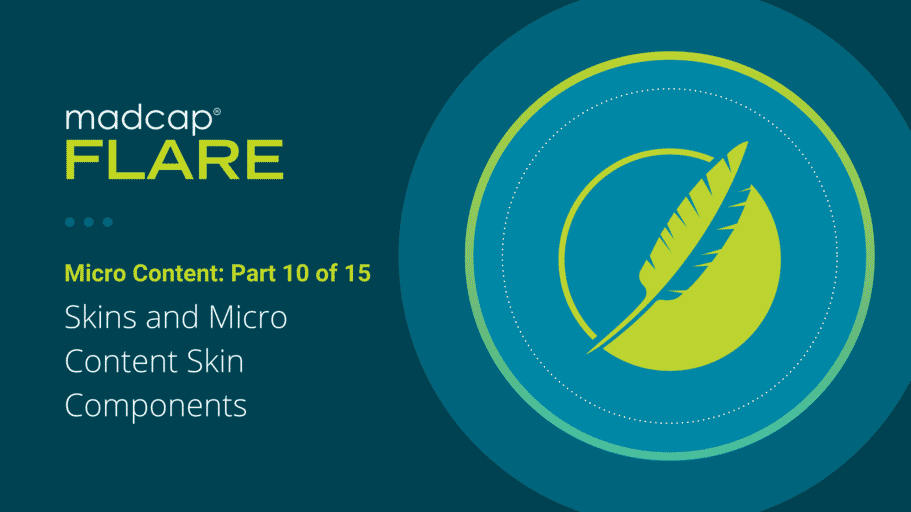 madcap®
FLARE

Micro Content: Part 10 of 15

Skins and Micro Content Skin Components